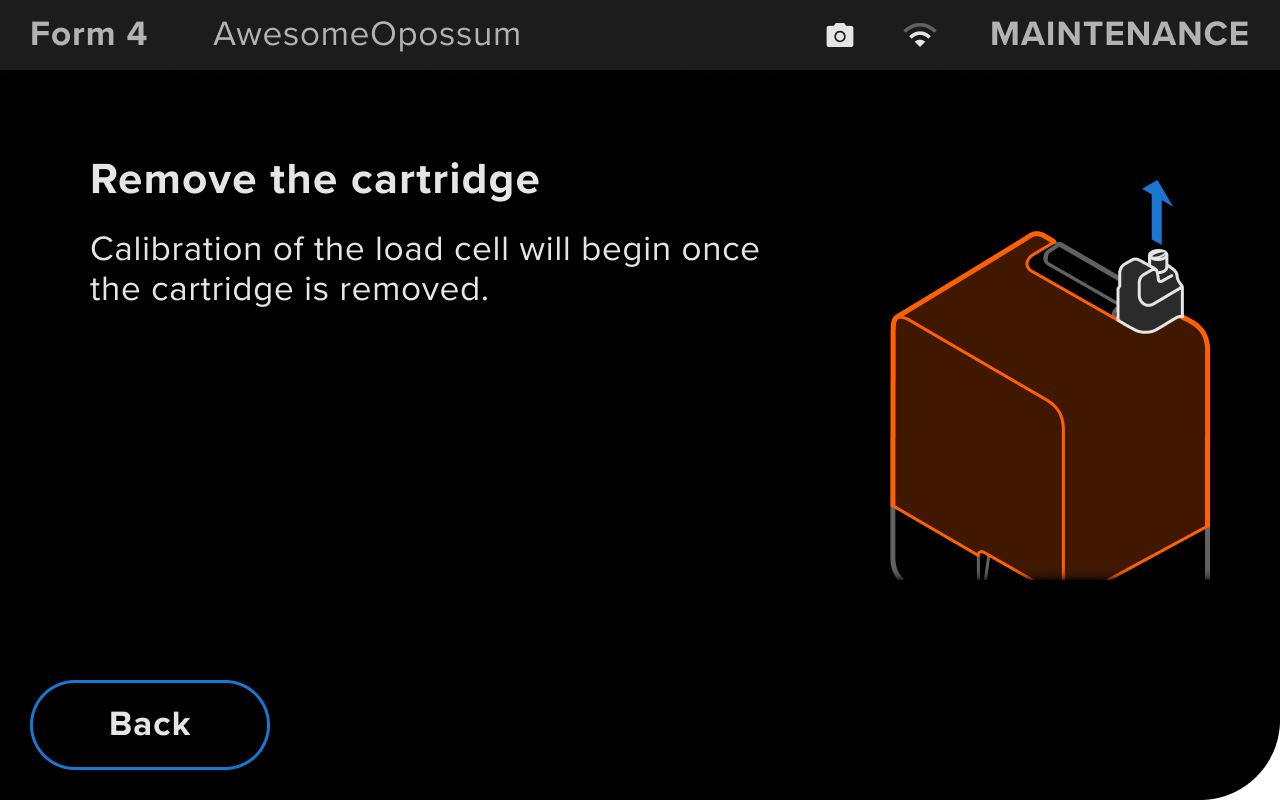 Form 4 AwesomeOpossum MAINTENANCE

Remove the cartridge

Calibration of the load cell will begin once the cartridge is removed.

Back